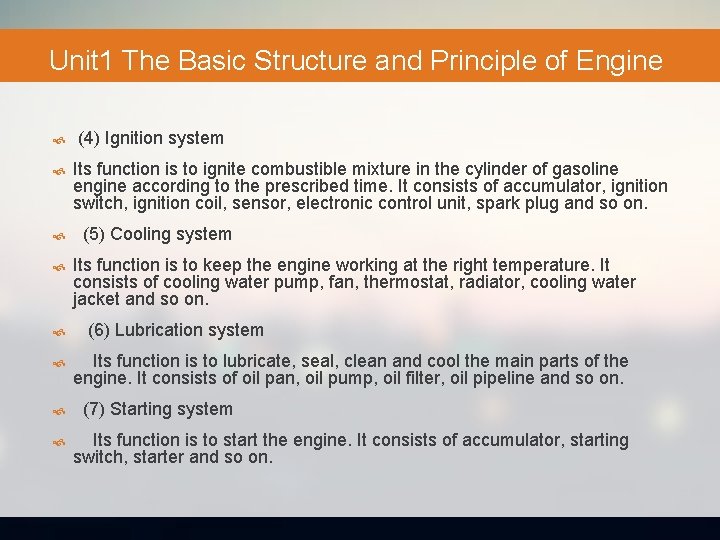 Unit1 The Basic Structure and Principle of Engine

(4) Ignition system

Its function is to ignite combustible mixture in the cylinder of gasoline engine according to the prescribed time. It consists of accumulator, ignition switch, ignition coil, sensor, electronic control unit, spark plug and so on.

(5) Cooling system

Its function is to keep the engine working at the right temperature. It consists of cooling water pump, fan, thermostat, radiator, cooling water jacket and so on.

(6) Lubrication system

Its function is to lubricate, seal, clean and cool the main parts of the engine. It consists of oil pan, oil pump, oil filter, oil pipeline and so on.

(7) Starting system

Its function is to start the engine. It consists of accumulator, starting switch, starter and so on.